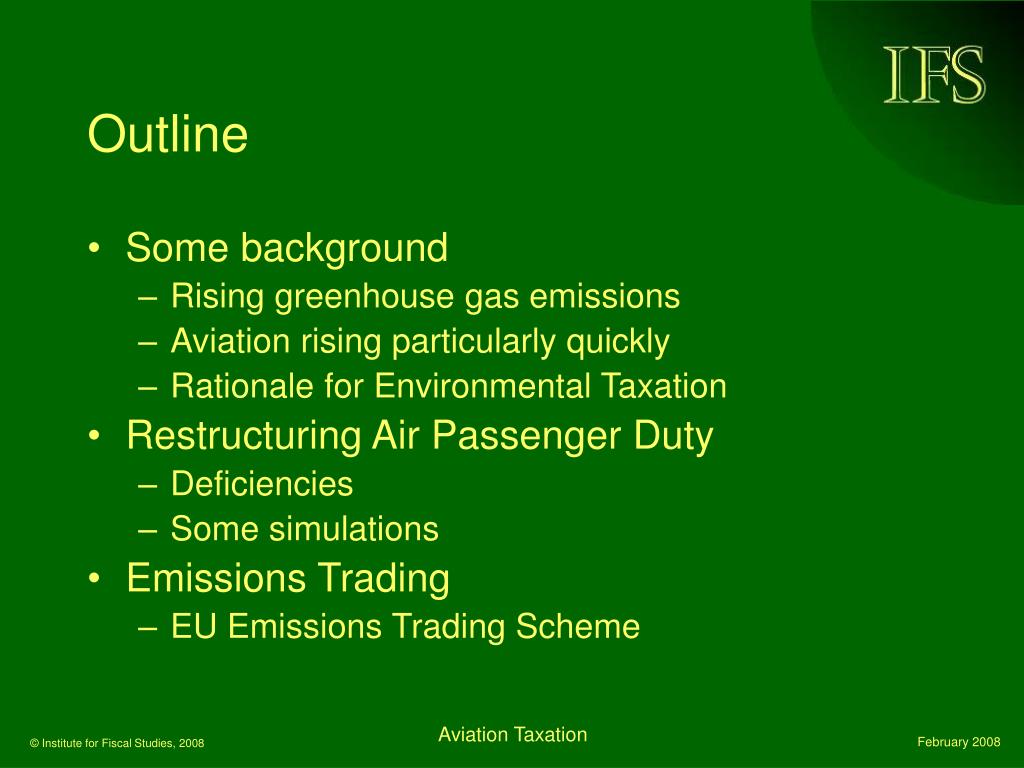 IFS

Outline

• Some background
– Rising greenhouse gas emissions
– Aviation rising particularly quickly
– Rationale for Environmental Taxation
• Restructuring Air Passenger Duty
– Deficiencies
– Some simulations
• Emissions Trading
– EU Emissions Trading Scheme

© Institute for Fiscal Studies, 2008

Aviation Taxation

February 2008